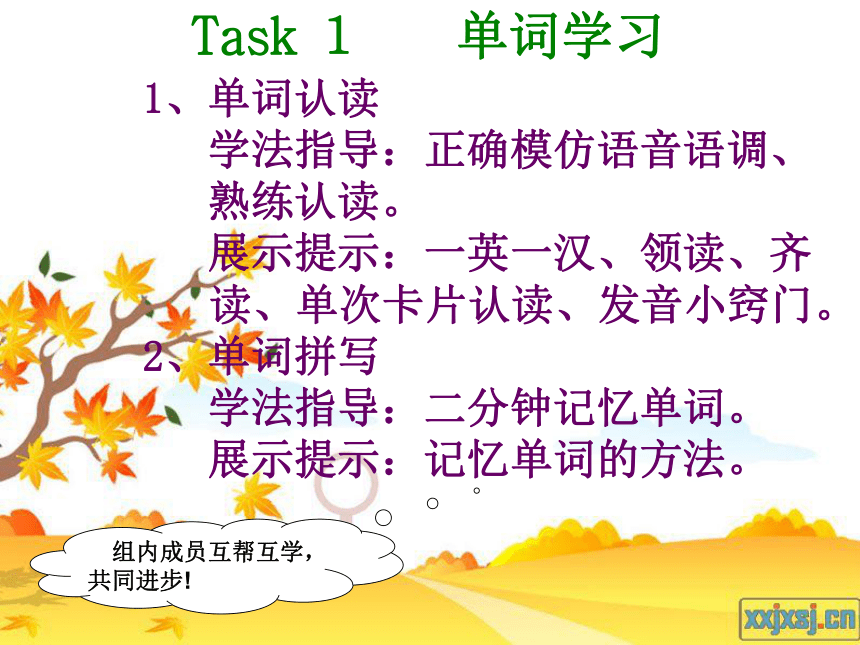 Task 1　单词学习

1、单词认读
学法指导：正确模仿语音语调、熟练认读。
展示提示：一英一汉、领读、齐读、单次卡片认读、发音小窍门。

2、单词拼写
学法指导：二分钟记忆单词。
展示提示：记忆单词的方法。

组内成员互帮互学，共同进步!

xxjxsj.cn